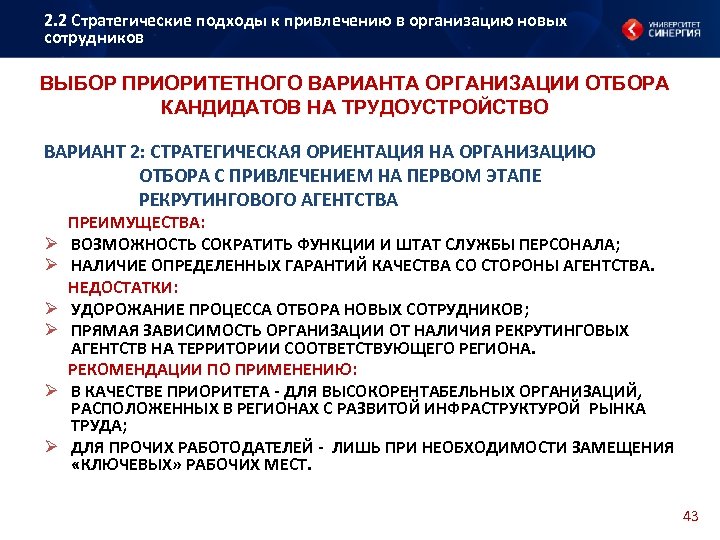 2.2 Стратегические подходы к привлечению в организацию новых сотрудников

УНИВЕРСИТЕТ СИНЕРГИЯ

ВЫБОР ПРИОРИТЕТНОГО ВАРИАНТА ОРГАНИЗАЦИИ ОТБОРА КАНДИДАТОВ НА ТРУДОУСТРОЙСТВО

ВАРИАНТ 2: СТРАТЕГИЧЕСКАЯ ОРИЕНТАЦИЯ НА ОРГАНИЗАЦИЮ ОТБОРА С ПРИВЛЕЧЕНИЕМ НА ПЕРВОМ ЭТАПЕ РЕКРУТИНГОВОГО АГЕНТСТВА

ПРЕИМУЩЕСТВА:
➢ ВОЗМОЖНОСТЬ СОКРАТИТЬ ФУНКЦИИ И ШТАТ СЛУЖБЫ ПЕРСОНАЛА;
➢ НАЛИЧИЕ ОПРЕДЕЛЕННЫХ ГАРАНТИЙ КАЧЕСТВА СО СТОРОНЫ АГЕНТСТВА.

НЕДОСТАТКИ:
➢ УДОРОЖАНИЕ ПРОЦЕССА ОТБОРА НОВЫХ СОТРУДНИКОВ;
➢ ПРЯМАЯ ЗАВИСИМОСТЬ ОРГАНИЗАЦИИ ОТ НАЛИЧИЯ РЕКРУТИНГОВЫХ АГЕНТСТВ НА ТЕРРИТОРИИ СООТВЕТСТВУЮЩЕГО РЕГИОНА.

РЕКОМЕНДАЦИИ ПО ПРИМЕНЕНИЮ:
➢ В КАЧЕСТВЕ ПРИОРИТЕТА - ДЛЯ ВЫСОКОРЕНТАБЕЛЬНЫХ ОРГАНИЗАЦИЙ, РАСПОЛОЖЕННЫХ В РЕГИОНАХ С РАЗВИТОЙ ИНФРАСТРУКТУРОЙ РЫНКА ТРУДА;
➢ ДЛЯ ПРОЧИХ РАБОТОДАТЕЛЕЙ - ЛИШЬ ПРИ НЕОБХОДИМОСТИ ЗАМЕЩЕНИЯ «КЛЮЧЕВЫХ» РАБОЧИХ МЕСТ.

43